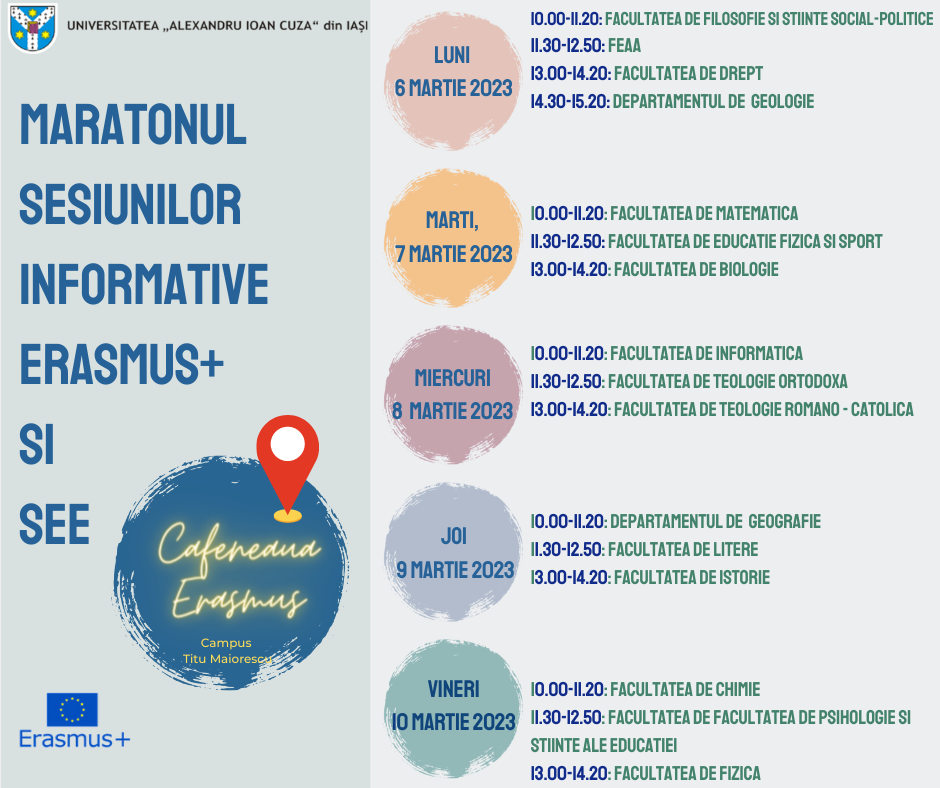 UNIVERSITATEA „ALEXANDRU IOAN CUZA“ din IAȘI

MARATONUL SESIUNILOR INFORMATIVE ERASMUS+ SI SEE

Cafeneaua Erasmus
Campus Titu Maiorescu

Erasmus+

LUNI 6 MARTIE 2023
10.00-11.20: FACULTATEA DE FILOSOFIE SI STIINTE SOCIAL-POLITICE
11.30-12.50: FEAA
13.00-14.20: FACULTATEA DE DREPT
14.30-15.20: DEPARTAMENTUL DE GEOLOGIE

MARTI, 7 MARTIE 2023
10.00-11.20: FACULTATEA DE MATEMATICA
11.30-12.50: FACULTATEA DE EDUCATIE FIZICA SI SPORT
13.00-14.20: FACULTATEA DE BIOLOGIE

MIERCURI 8 MARTIE 2023
10.00-11.20: FACULTATEA DE INFORMATICA
11.30-12.50: FACULTATEA DE TEOLOGIE ORTODOXA
13.00-14.20: FACULTATEA DE TEOLOGIE ROMANO - CATOLICA

JOI 9 MARTIE 2023
10.00-11.20: DEPARTAMENTUL DE GEOGRAFIE
11.30-12.50: FACULTATEA DE LITERE
13.00-14.20: FACULTATEA DE ISTORIE

VINERI 10 MARTIE 2023
10.00-11.20: FACULTATEA DE CHIMIE
11.30-12.50: FACULTATEA DE FACULTATEA DE PSIHOLOGIE SI STIINTE ALE EDUCATIEI
13.00-14.20: FACULTATEA DE FIZICA